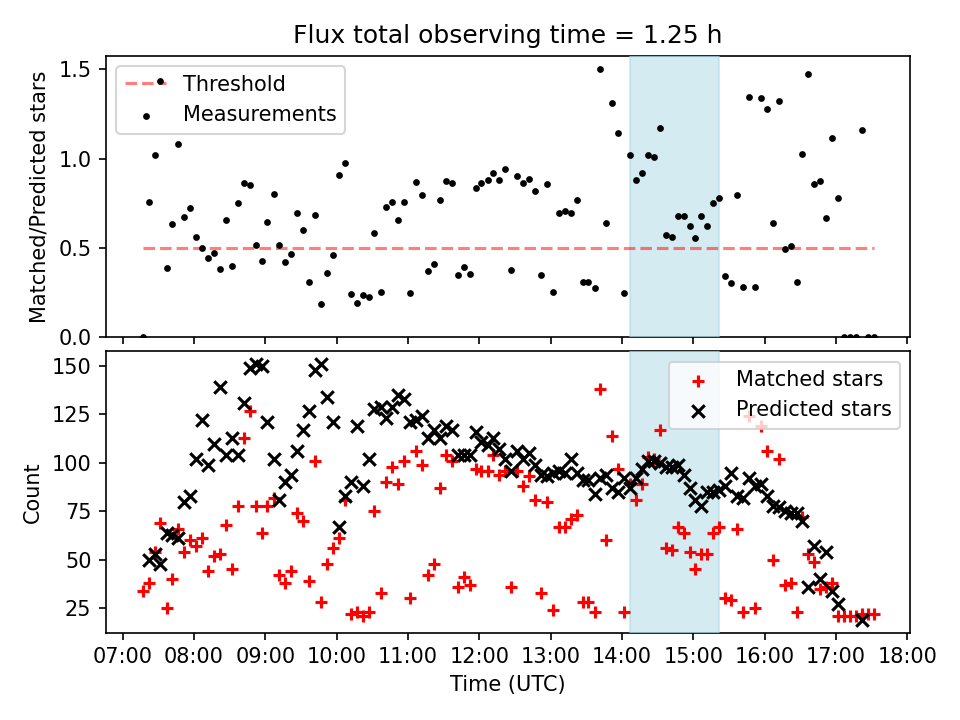 Flux total observing time = 1.25 h

Threshold
Measurements

Matched/Predicted stars

1.5
1.0
0.5
0.0

Matched stars
Predicted stars

Count

150
125
100
75
50
25

07:00 08:00 09:00 10:00 11:00 12:00 13:00 14:00 15:00 16:00 17:00 18:00

Time (UTC)